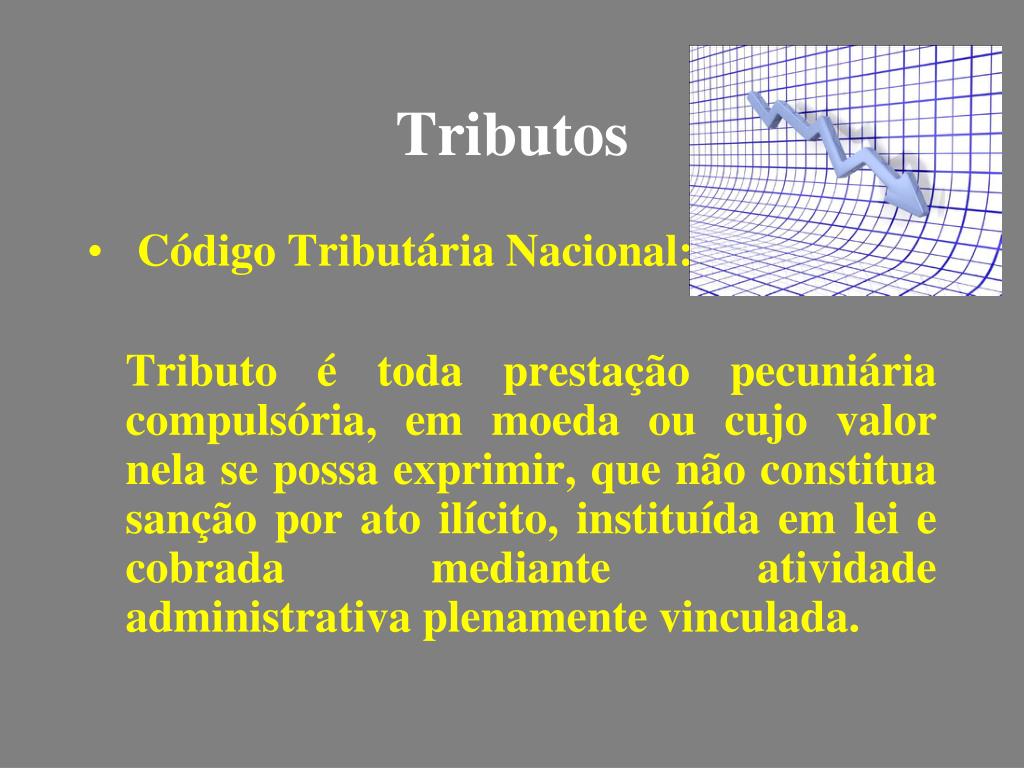 Tributos

• Código Tributária Nacional:

Tributo é toda prestação pecuniária compulsória, em moeda ou cujo valor nela se possa exprimir, que não constitua sanção por ato ilícito, instituída em lei e cobrada mediante atividade administrativa plenamente vinculada.